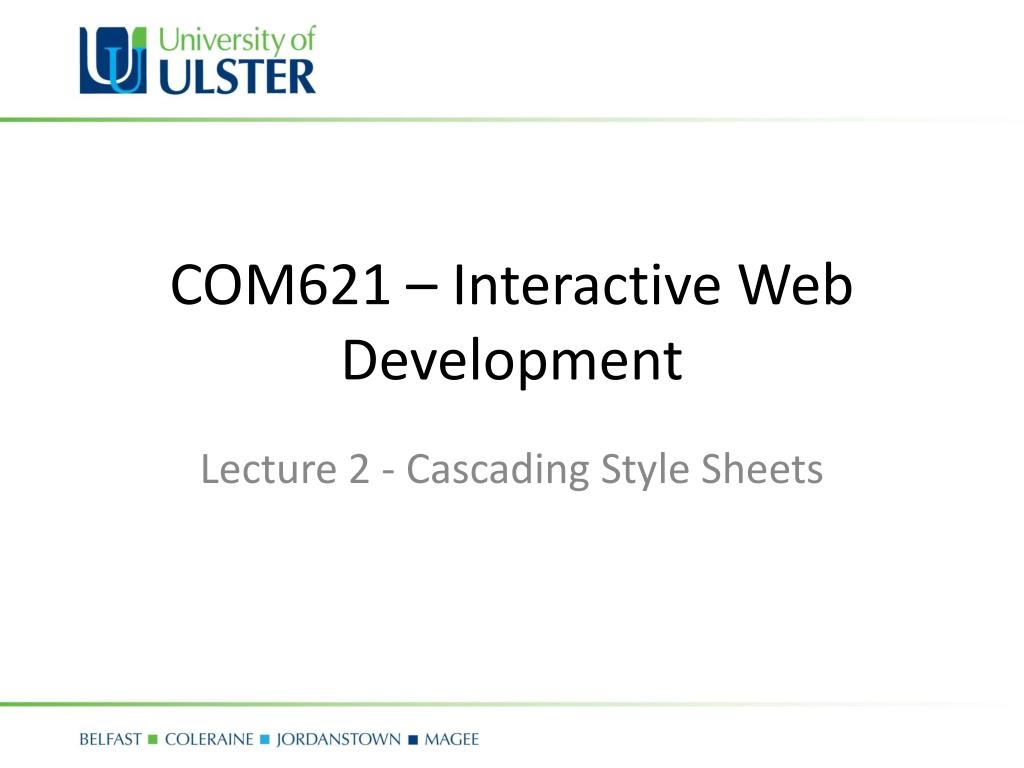 University of
ULSTER

COM621 – Interactive Web Development

Lecture 2 - Cascading Style Sheets

BELFAST ■ COLERAINE ■ JORDANSTOWN ■ MAGEE